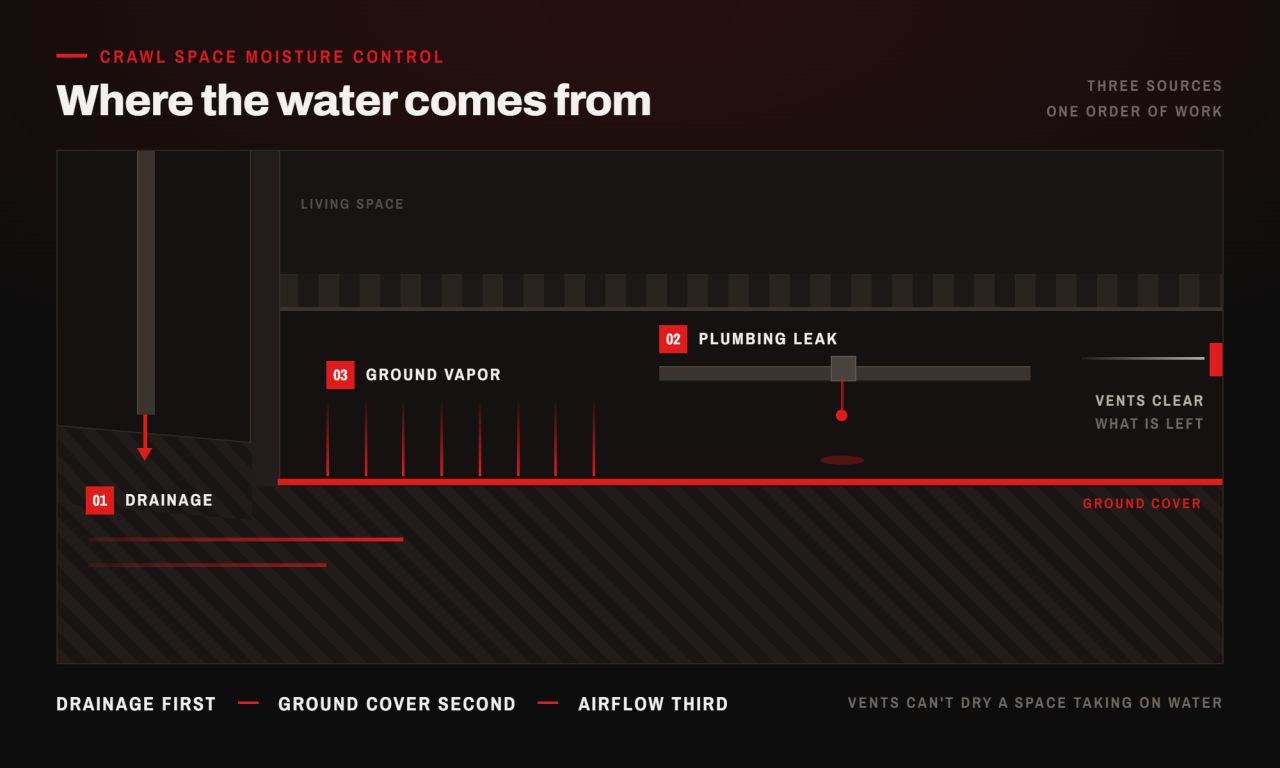 CRAWL SPACE MOISTURE CONTROL

Where the water comes from

THREE SOURCES
ONE ORDER OF WORK

LIVING SPACE

02 PLUMBING LEAK

03 GROUND VAPOR

VENTS CLEAR
WHAT IS LEFT

01 DRAINAGE

GROUND COVER

DRAINAGE FIRST — GROUND COVER SECOND — AIRFLOW THIRD

VENTS CAN'T DRY A SPACE TAKING ON WATER